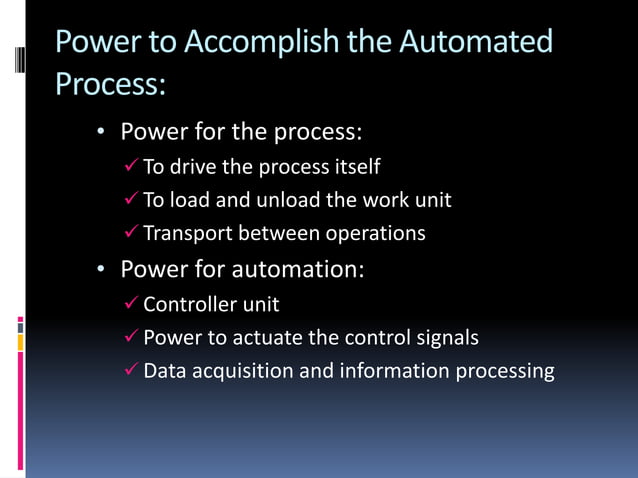 Power to Accomplish the Automated Process:

• Power for the process:
✓ To drive the process itself
✓ To load and unload the work unit
✓ Transport between operations
• Power for automation:
✓ Controller unit
✓ Power to actuate the control signals
✓ Data acquisition and information processing